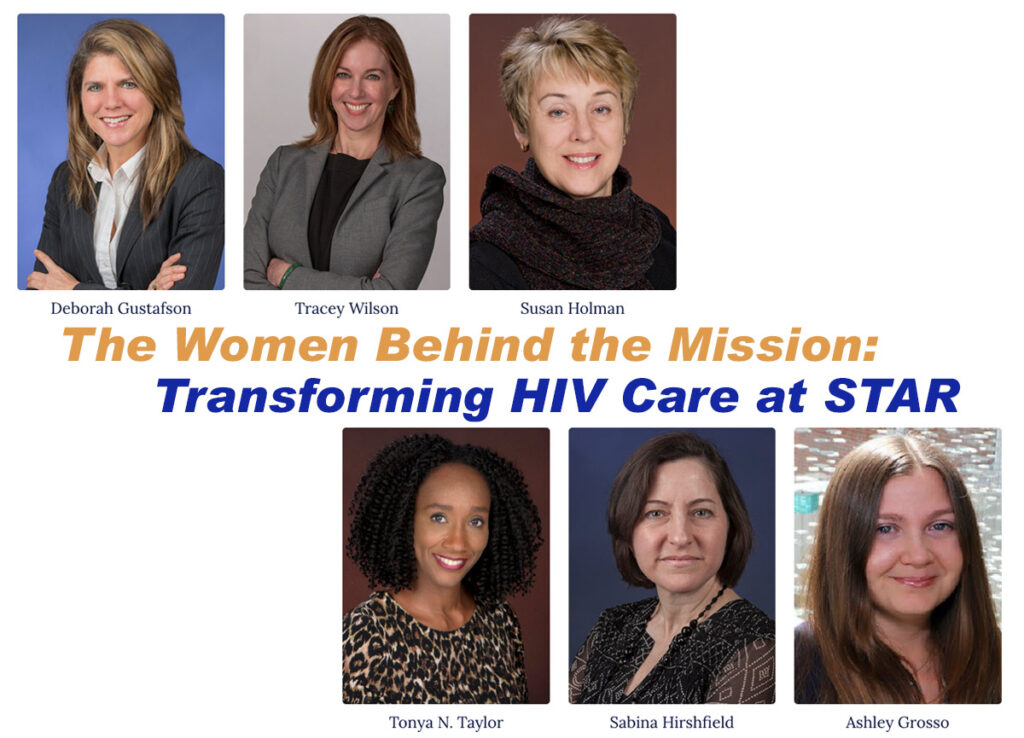 Deborah Gustafson

Tracey Wilson

Susan Holman

The Women Behind the Mission:
Transforming HIV Care at STAR

Tonya N. Taylor

Sabina Hirshfield

Ashley Grosso